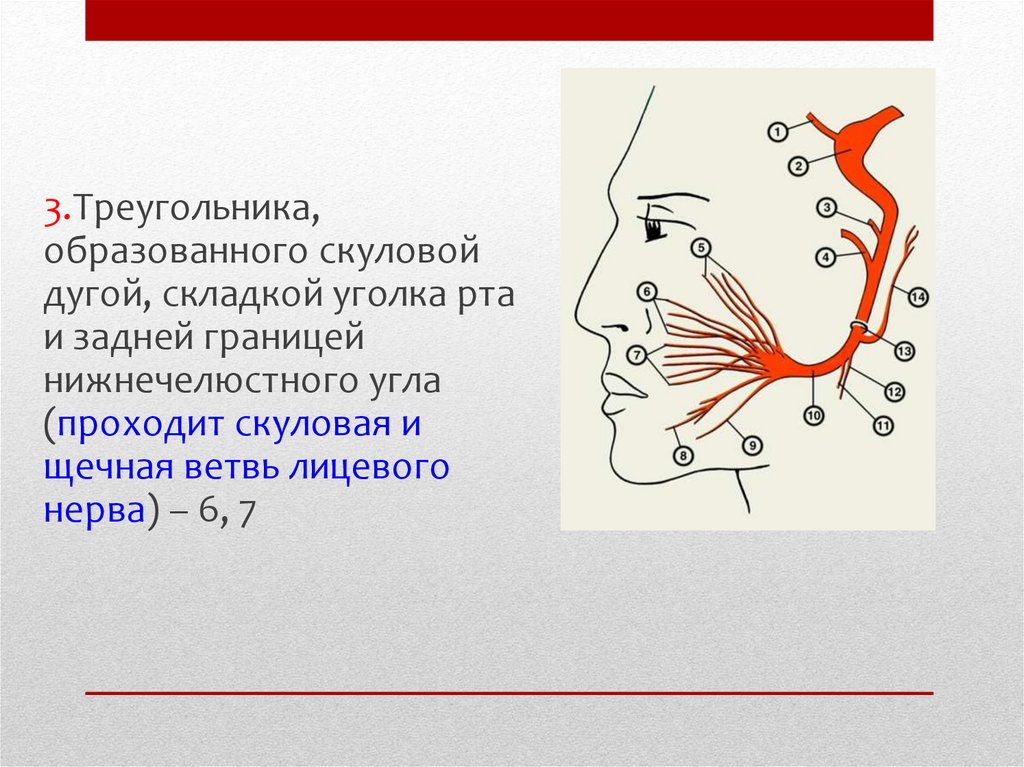 3.Треугольника, образованного скуловой дугой, складкой уголка рта и задней границей нижнечелюстного угла (проходит скуловая и щечная ветвь лицевого нерва) – 6, 7

1
2
3
4
5
6
7
8
9
10
11
12
13
14